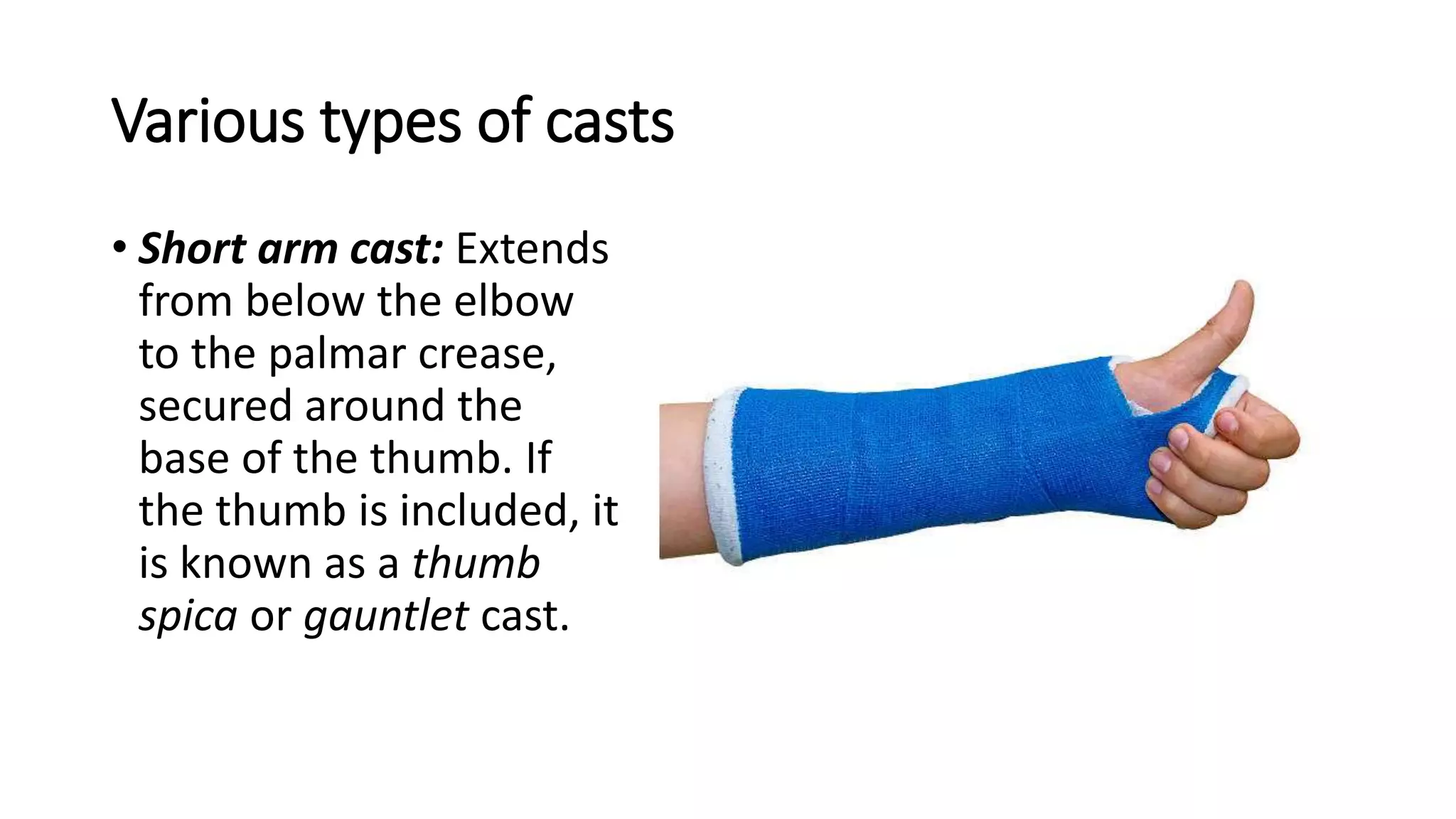 Various types of casts

• Short arm cast: Extends from below the elbow to the palmar crease, secured around the base of the thumb. If the thumb is included, it is known as a thumb spica or gauntlet cast.